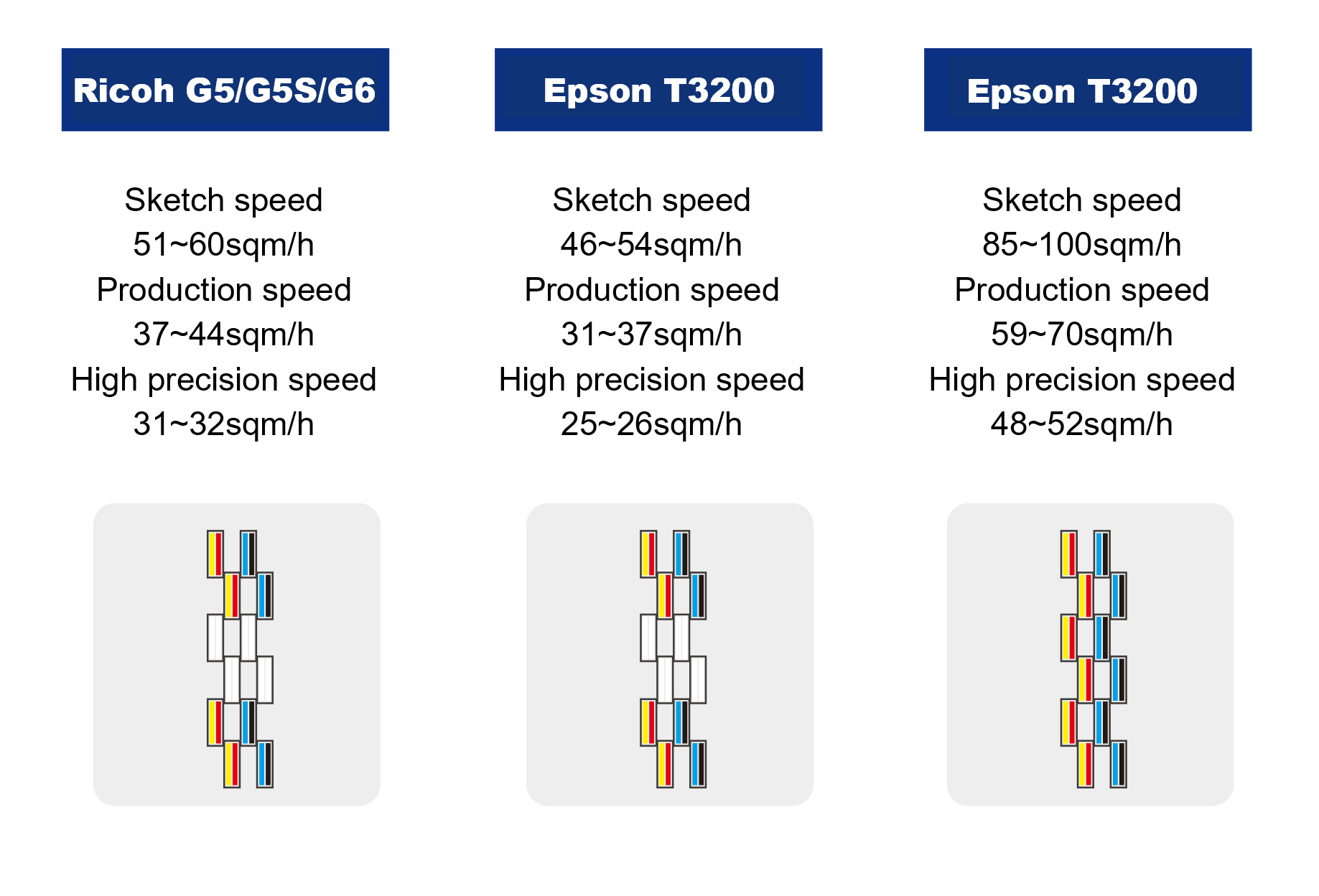 Ricoh G5/G5S/G6

Sketch speed
51~60sqm/h
Production speed
37~44sqm/h
High precision speed
31~32sqm/h

Epson T3200

Sketch speed
46~54sqm/h
Production speed
31~37sqm/h
High precision speed
25~26sqm/h

Epson T3200

Sketch speed
85~100sqm/h
Production speed
59~70sqm/h
High precision speed
48~52sqm/h